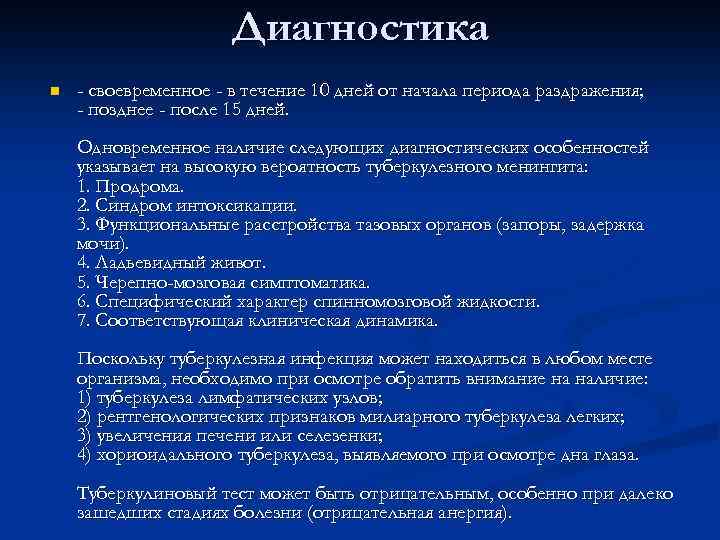 Диагностика

- своевременное - в течение 10 дней от начала периода раздражения;
- позднее - после 15 дней.

Одновременное наличие следующих диагностических особенностей указывает на высокую вероятность туберкулезного менингита:
1. Продрома.
2. Синдром интоксикации.
3. Функциональные расстройства тазовых органов (запоры, задержка мочи).
4. Ладьевидный живот.
5. Черепно-мозговая симптоматика.
6. Специфический характер спинномозговой жидкости.
7. Соответствующая клиническая динамика.

Поскольку туберкулезная инфекция может находиться в любом месте организма, необходимо при осмотре обратить внимание на наличие:
1) туберкулеза лимфатических узлов;
2) рентгенологических признаков милиарного туберкулеза легких;
3) увеличения печени или селезенки;
4) хориоидального туберкулеза, выявляемого при осмотре дна глаза.

Туберкулиновый тест может быть отрицательным, особенно при далеко зашедших стадиях болезни (отрицательная анергия).